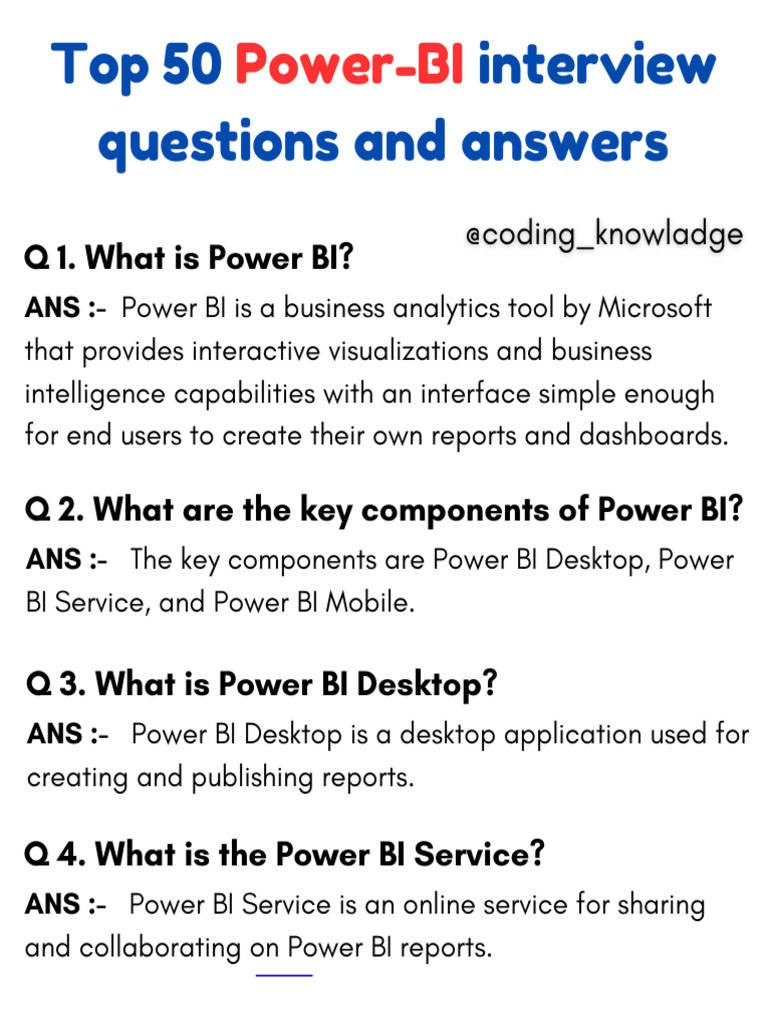 Top 50 Power-BI interview questions and answers

@coding_knowladge

Q 1. What is Power BI?

ANS :- Power BI is a business analytics tool by Microsoft that provides interactive visualizations and business intelligence capabilities with an interface simple enough for end users to create their own reports and dashboards.

Q 2. What are the key components of Power BI?

ANS :- The key components are Power BI Desktop, Power BI Service, and Power BI Mobile.

Q 3. What is Power BI Desktop?

ANS :- Power BI Desktop is a desktop application used for creating and publishing reports.

Q 4. What is the Power BI Service?

ANS :- Power BI Service is an online service for sharing and collaborating on Power BI reports.